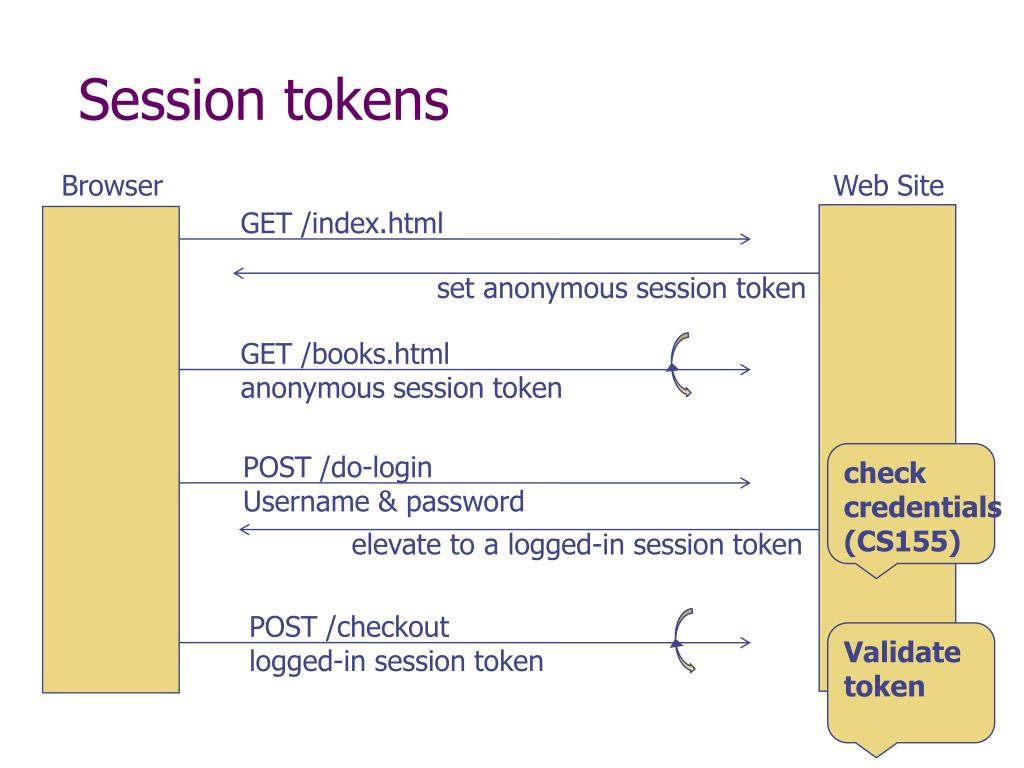 Session tokens

Browser

Web Site

GET /index.html

set anonymous session token

GET /books.html
anonymous session token

POST /do-login
Username & password

elevate to a logged-in session token

check credentials (CS155)

POST /checkout
logged-in session token

Validate token